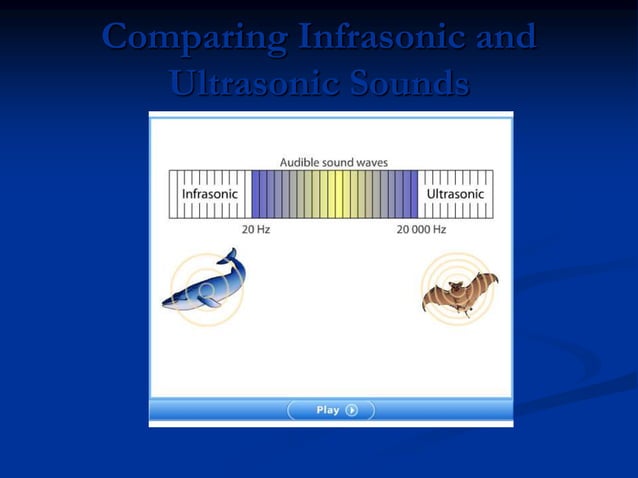 Comparing Infrasonic and Ultrasonic Sounds

Audible sound waves

Infrasonic

Ultrasonic

20 Hz

20 000 Hz

Play